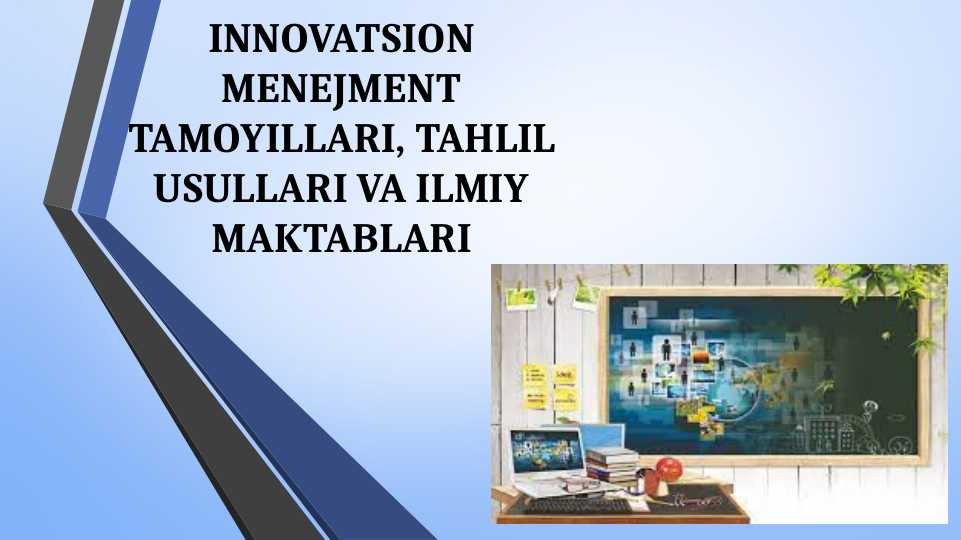 INNOVATSION MENEJMENT TAMOYILLARI, TAHLIL USULLARI VA ILMIY MAKTABLARI